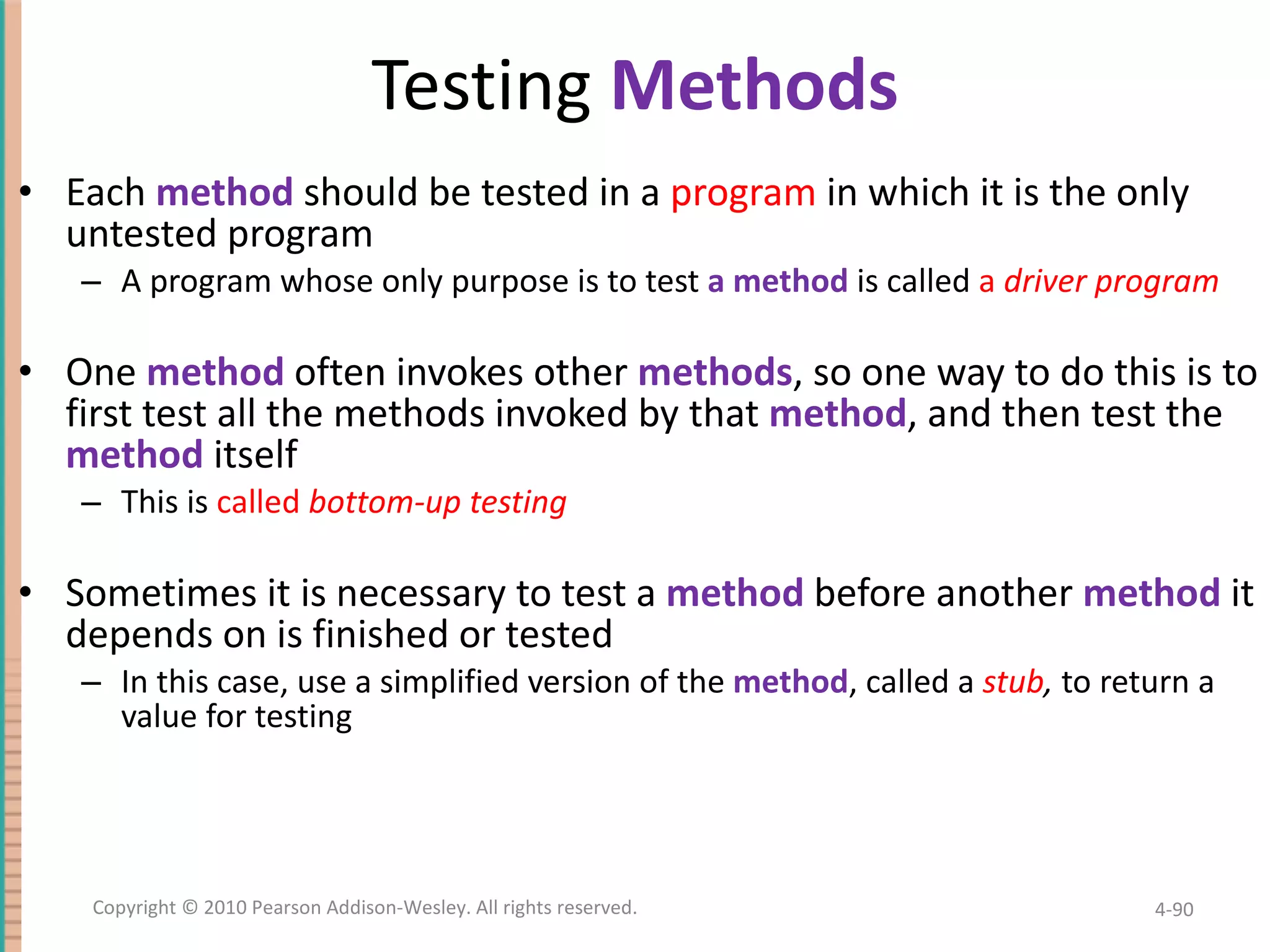 Testing Methods

• Each method should be tested in a program in which it is the only untested program

– A program whose only purpose is to test a method is called a driver program

• One method often invokes other methods, so one way to do this is to first test all the methods invoked by that method, and then test the method itself

– This is called bottom-up testing

• Sometimes it is necessary to test a method before another method it depends on is finished or tested

– In this case, use a simplified version of the method, called a stub, to return a value for testing

Copyright © 2010 Pearson Addison-Wesley. All rights reserved.

4-90